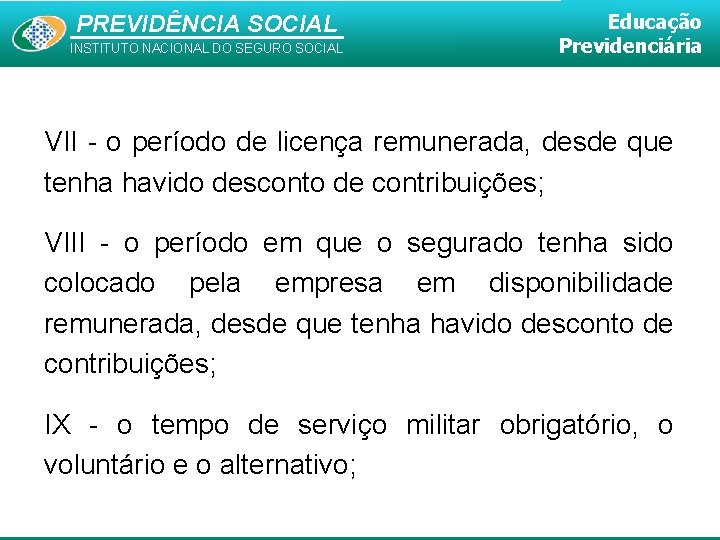 PREVIDÊNCIA SOCIAL
INSTITUTO NACIONAL DO SEGURO SOCIAL

Educação
Previdenciária

VII - o período de licença remunerada, desde que tenha havido desconto de contribuições;

VIII - o período em que o segurado tenha sido colocado pela empresa em disponibilidade remunerada, desde que tenha havido desconto de contribuições;

IX - o tempo de serviço militar obrigatório, o voluntário e o alternativo;